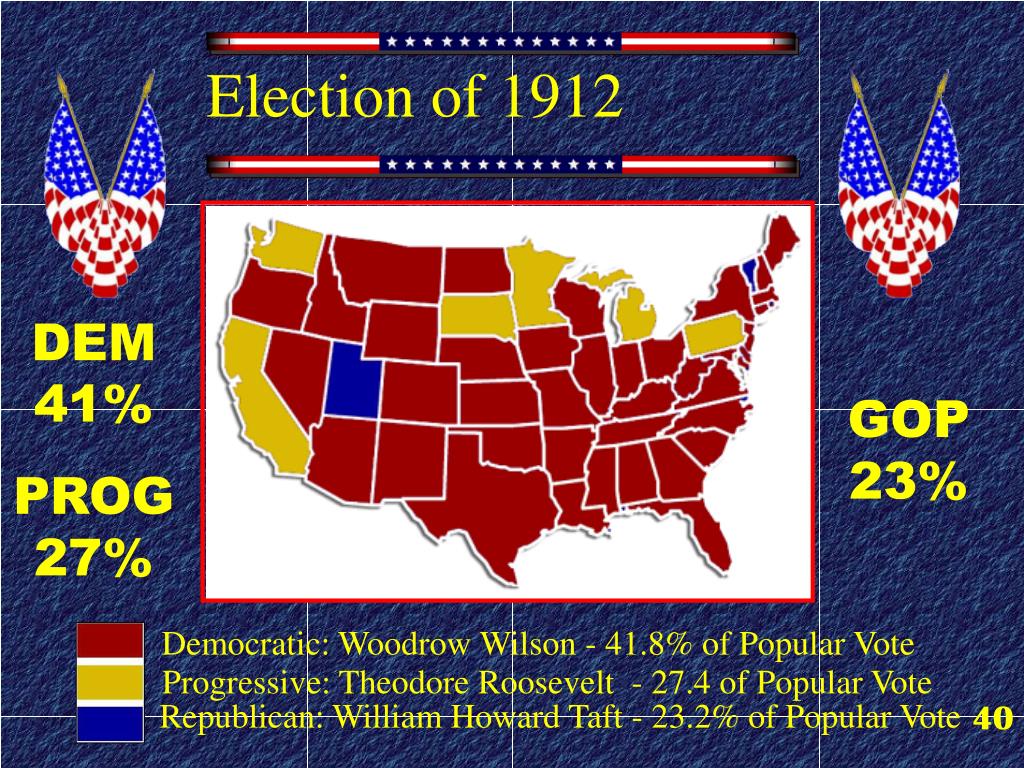 Election of 1912

DEM
41%

PROG
27%

GOP
23%

Democratic: Woodrow Wilson - 41.8% of Popular Vote

Progressive: Theodore Roosevelt - 27.4 of Popular Vote

Republican: William Howard Taft - 23.2% of Popular Vote

40